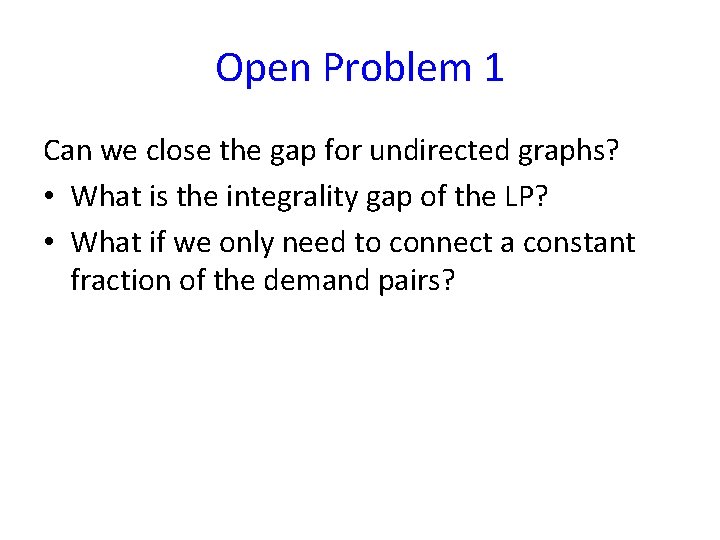 Open Problem 1

Can we close the gap for undirected graphs?

• What is the integrality gap of the LP?
• What if we only need to connect a constant fraction of the demand pairs?